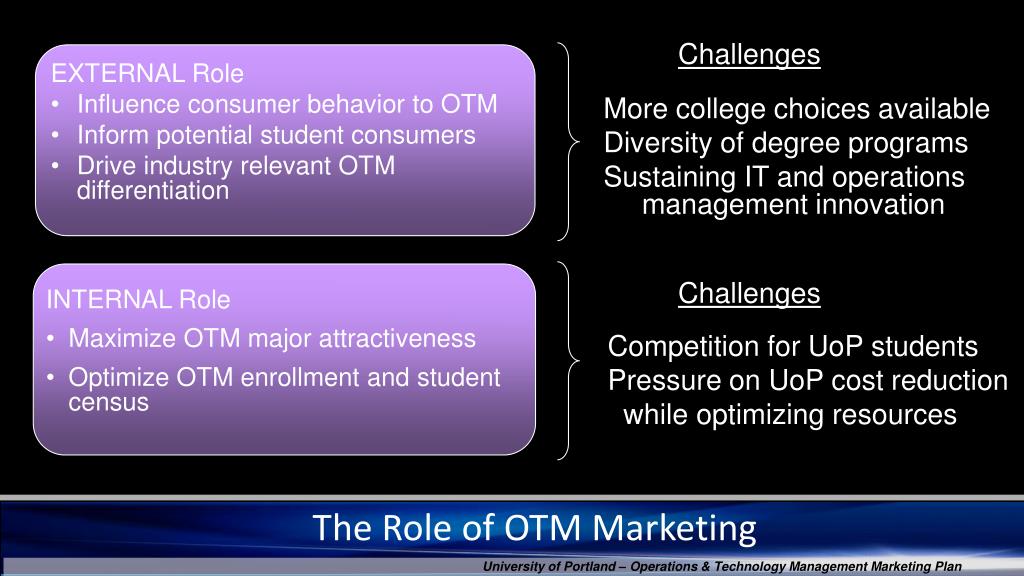 EXTERNAL Role
• Influence consumer behavior to OTM
• Inform potential student consumers
• Drive industry relevant OTM differentiation

Challenges

More college choices available
Diversity of degree programs
Sustaining IT and operations management innovation

INTERNAL Role
• Maximize OTM major attractiveness
• Optimize OTM enrollment and student census

Challenges

Competition for UoP students
Pressure on UoP cost reduction while optimizing resources

The Role of OTM Marketing

University of Portland – Operations & Technology Management Marketing Plan